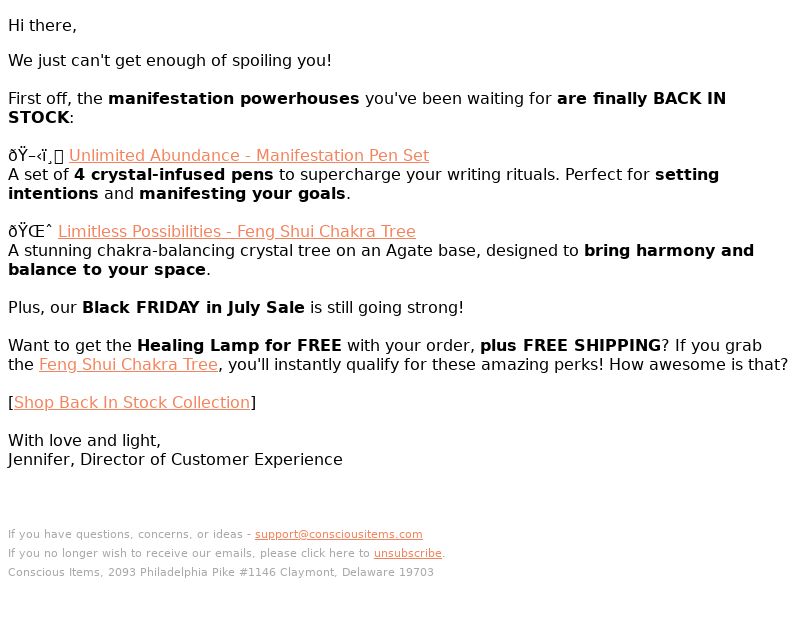 Hi there,

We just can't get enough of spoiling you!

First off, the manifestation powerhouses you've been waiting for are finally BACK IN STOCK:

ðŸ–‹ï¸ Unlimited Abundance - Manifestation Pen Set
A set of 4 crystal-infused pens to supercharge your writing rituals. Perfect for setting intentions and manifesting your goals.

ðŸŒˆ Limitless Possibilities - Feng Shui Chakra Tree
A stunning chakra-balancing crystal tree on an Agate base, designed to bring harmony and balance to your space.

Plus, our Black FRIDAY in July Sale is still going strong!

Want to get the Healing Lamp for FREE with your order, plus FREE SHIPPING? If you grab the Feng Shui Chakra Tree, you'll instantly qualify for these amazing perks! How awesome is that?

[Shop Back In Stock Collection]

With love and light,
Jennifer, Director of Customer Experience

If you have questions, concerns, or ideas - support@consciousitems.com
If you no longer wish to receive our emails, please click here to unsubscribe.
Conscious Items, 2093 Philadelphia Pike #1146 Claymont, Delaware 19703